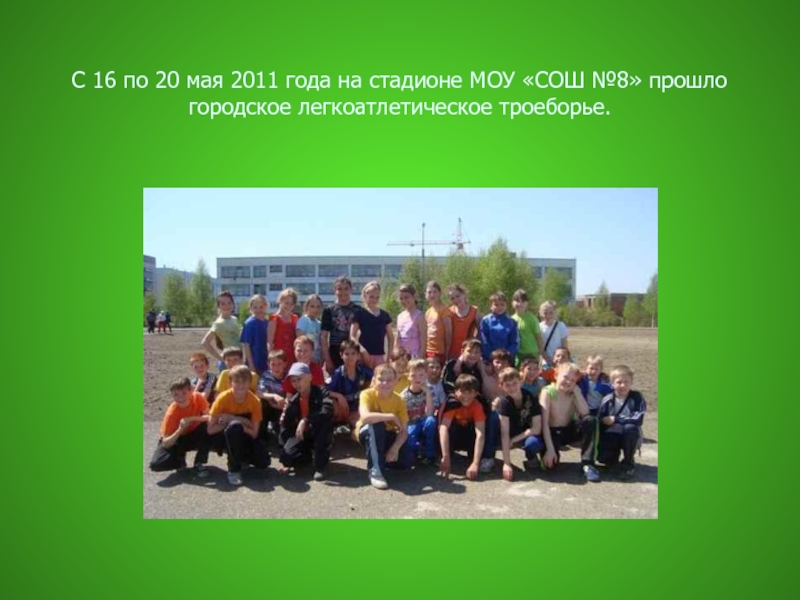 С 16 по 20 мая 2011 года на стадионе МОУ «СОШ №8» прошло городское легкоатлетическое троеборье.